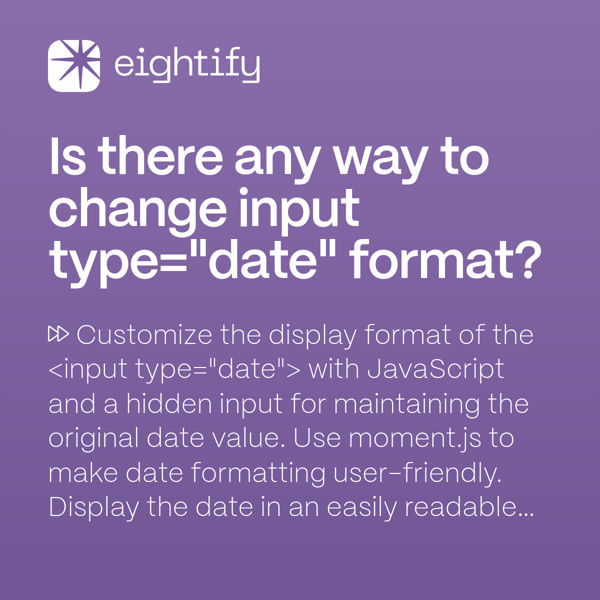 eightify

Is there any way to change input type="date" format?

⏩ Customize the display format of the <input type="date"> with JavaScript and a hidden input for maintaining the original date value. Use moment.js to make date formatting user-friendly. Display the date in an easily readable...